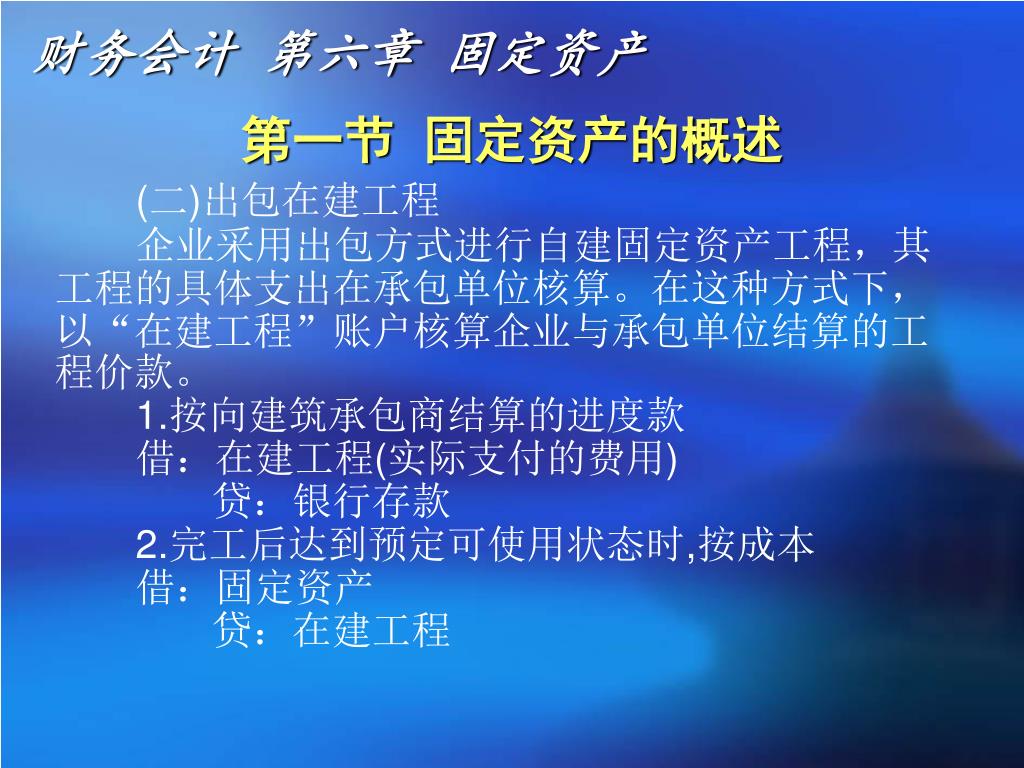 财务会计 第六章 固定资产

第一节 固定资产的概述

(二)出包在建工程

企业采用出包方式进行自建固定资产工程，其工程的具体支出在承包单位核算。在这种方式下，以“在建工程”账户核算企业与承包单位结算的工程价款。

1.按向建筑承包商结算的进度款

借：在建工程(实际支付的费用)

贷：银行存款

2.完工后达到预定可使用状态时,按成本

借：固定资产

贷：在建工程